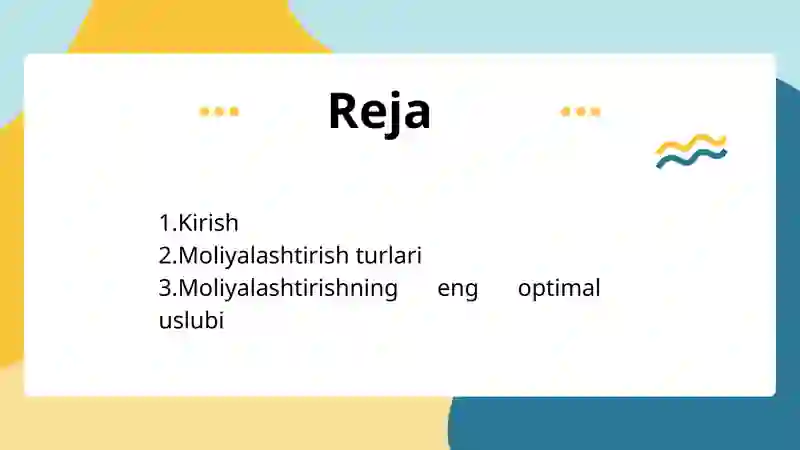 Reja

1.Kirish
2.Moliyalashtirish turlari
3.Moliyalashtirishning eng optimal uslubi